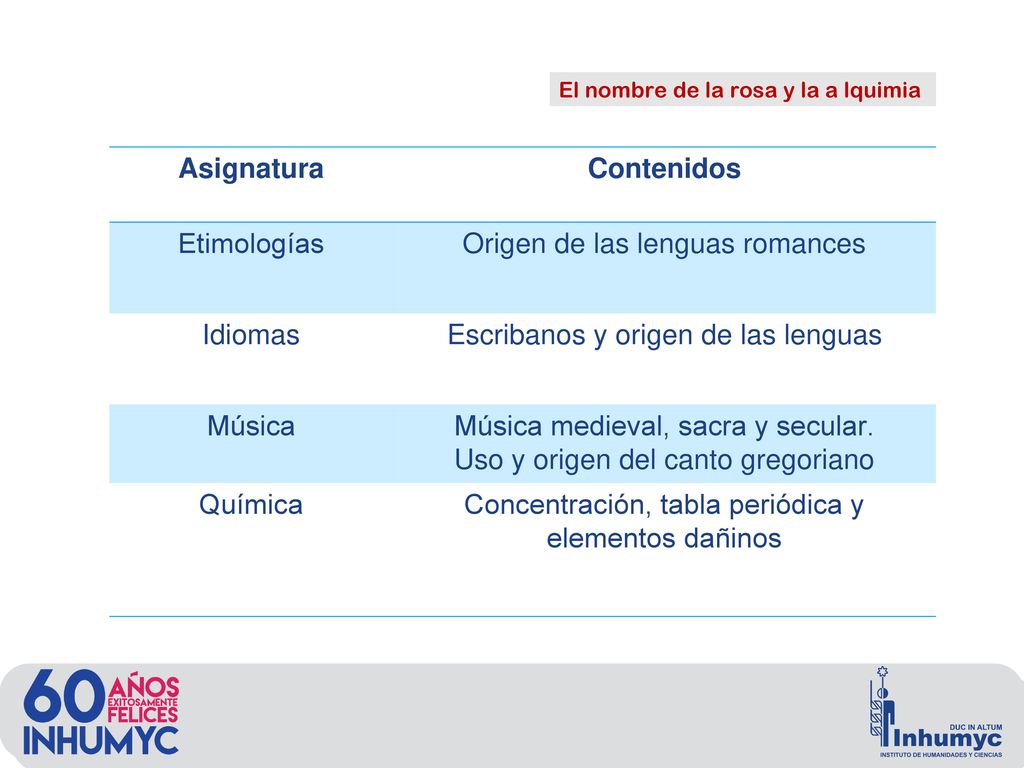 El nombre de la rosa y la a lquimia

| Asignatura | Contenidos |
|---|---|
| Etimologías | Origen de las lenguas romances |
| Idiomas | Escribanos y origen de las lenguas |
| Música | Música medieval, sacra y secular. Uso y origen del canto gregoriano |
| Química | Concentración, tabla periódica y elementos dañinos |

60 AÑOS EXITOSAMENTE FELICES INHUMYC

DUC IN ALTUM
Inhumyc
INSTITUTO DE HUMANIDADES Y CIENCIAS